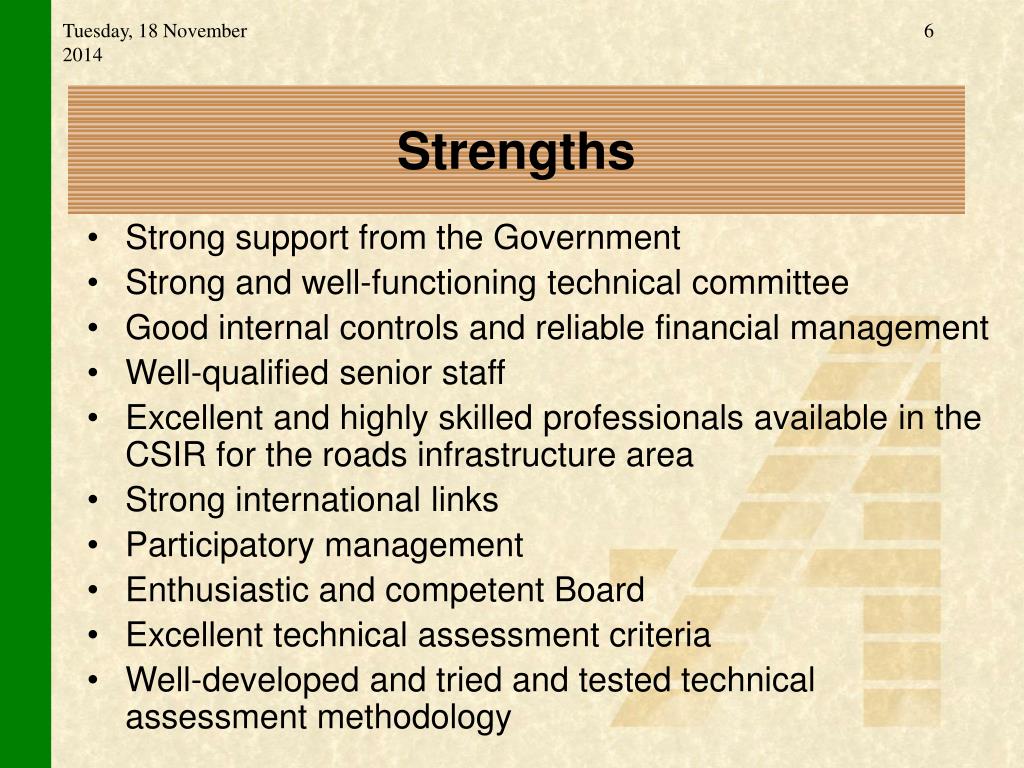 Tuesday, 18 November 2014

6

Strengths

• Strong support from the Government
• Strong and well-functioning technical committee
• Good internal controls and reliable financial management
• Well-qualified senior staff
• Excellent and highly skilled professionals available in the CSIR for the roads infrastructure area
• Strong international links
• Participatory management
• Enthusiastic and competent Board
• Excellent technical assessment criteria
• Well-developed and tried and tested technical assessment methodology